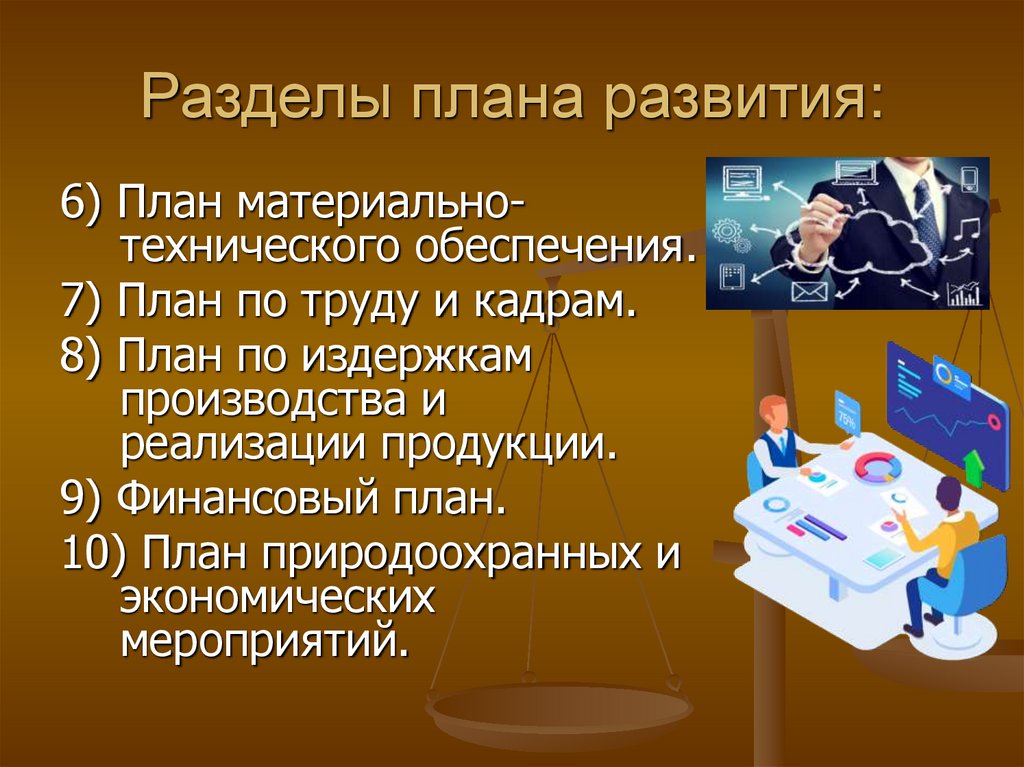 Разделы плана развития:

6) План материально-технического обеспечения.

7) План по труду и кадрам.

8) План по издержкам производства и реализации продукции.

9) Финансовый план.

10) План природоохранных и экономических мероприятий.

75%